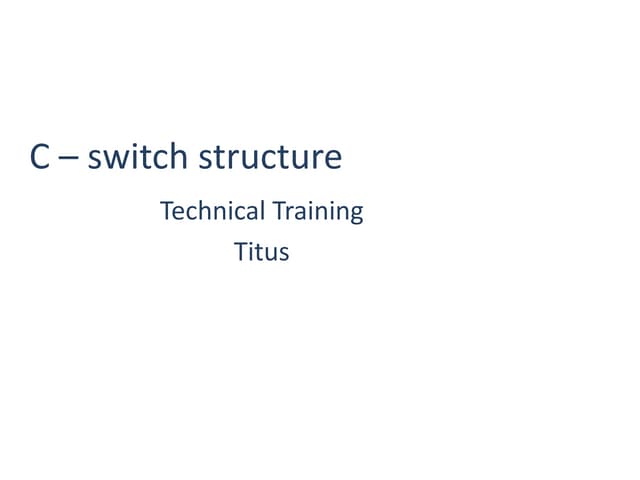 C – switch structure

Technical Training

Titus